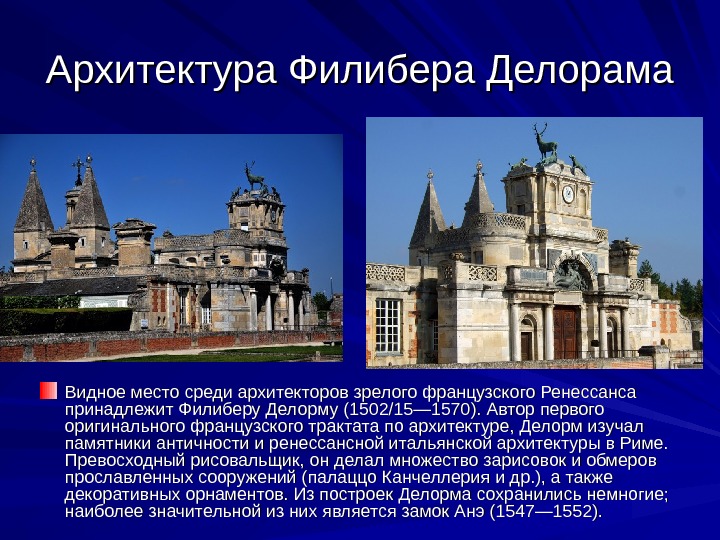 Архитектура Филибера Делорама

Видное место среди архитекторов зрелого французского Ренессанса принадлежит Филиберу Делорму (1502/15—1570). Автор первого оригинального французского трактата по архитектуре, Делорм изучал памятники античности и ренессансной итальянской архитектуры в Риме. Превосходный рисовальщик, он делал множество зарисовок и обмеров прославленных сооружений (палаццо Канчеллерия и др.), а также декоративных орнаментов. Из построек Делорма сохранились немногие; наиболее значительной из них является замок Анэ (1547—1552).